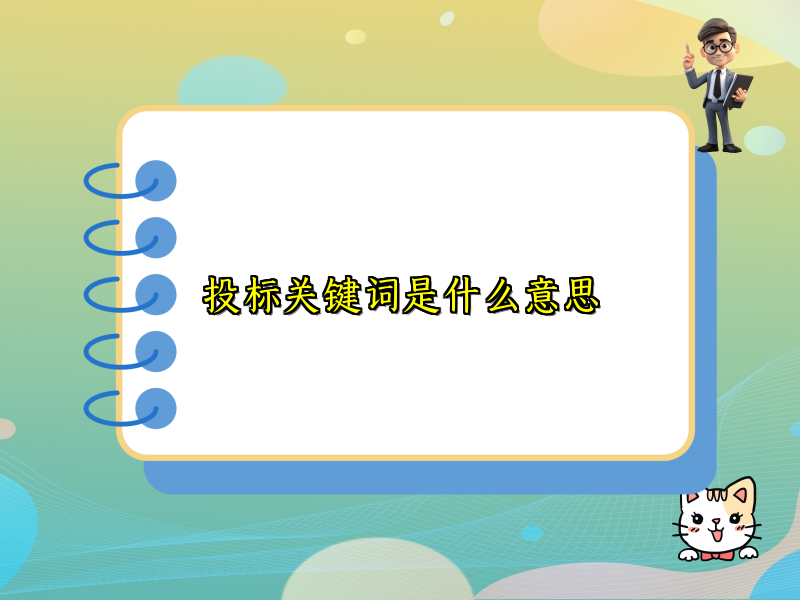 投标关键词是什么意思